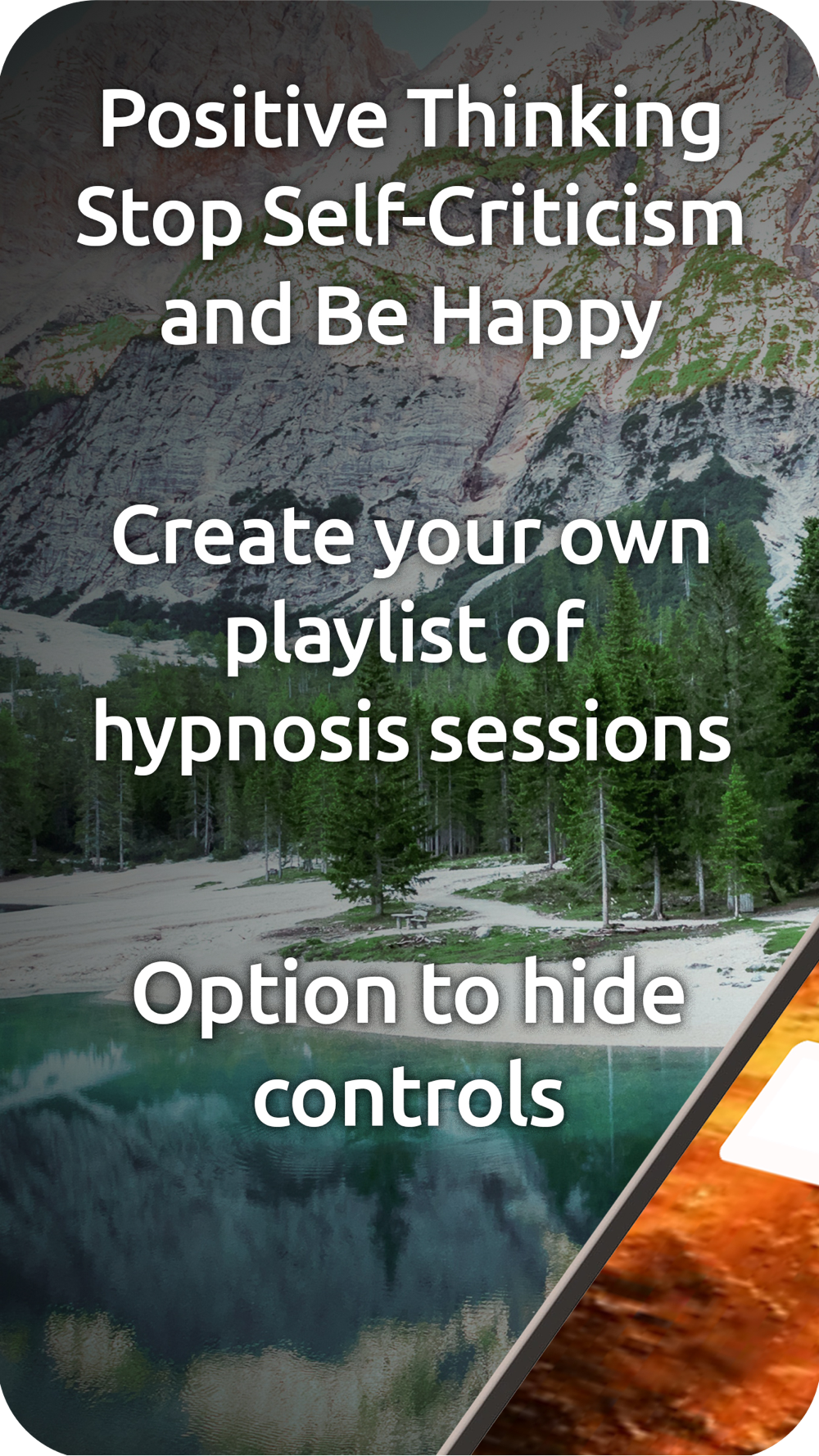 Positive Thinking Stop Self-Criticism and Be Happy

Create your own playlist of hypnosis sessions

Option to hide controls